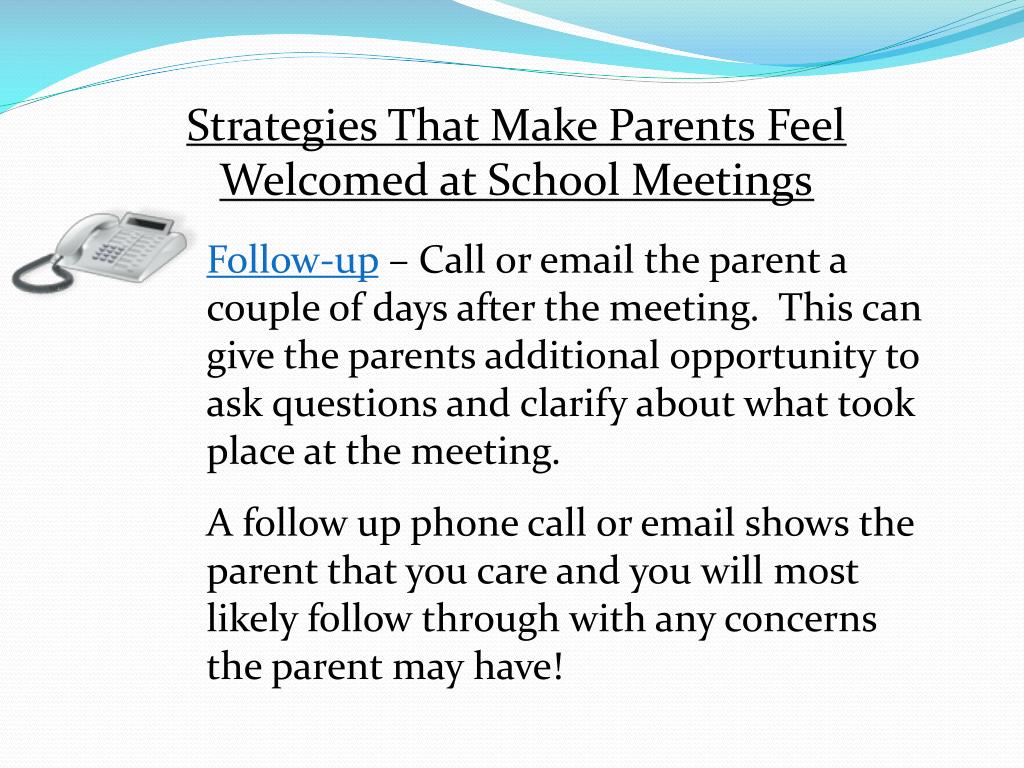 Strategies That Make Parents Feel Welcomed at School Meetings

Follow-up – Call or email the parent a couple of days after the meeting. This can give the parents additional opportunity to ask questions and clarify about what took place at the meeting.

A follow up phone call or email shows the parent that you care and you will most likely follow through with any concerns the parent may have!